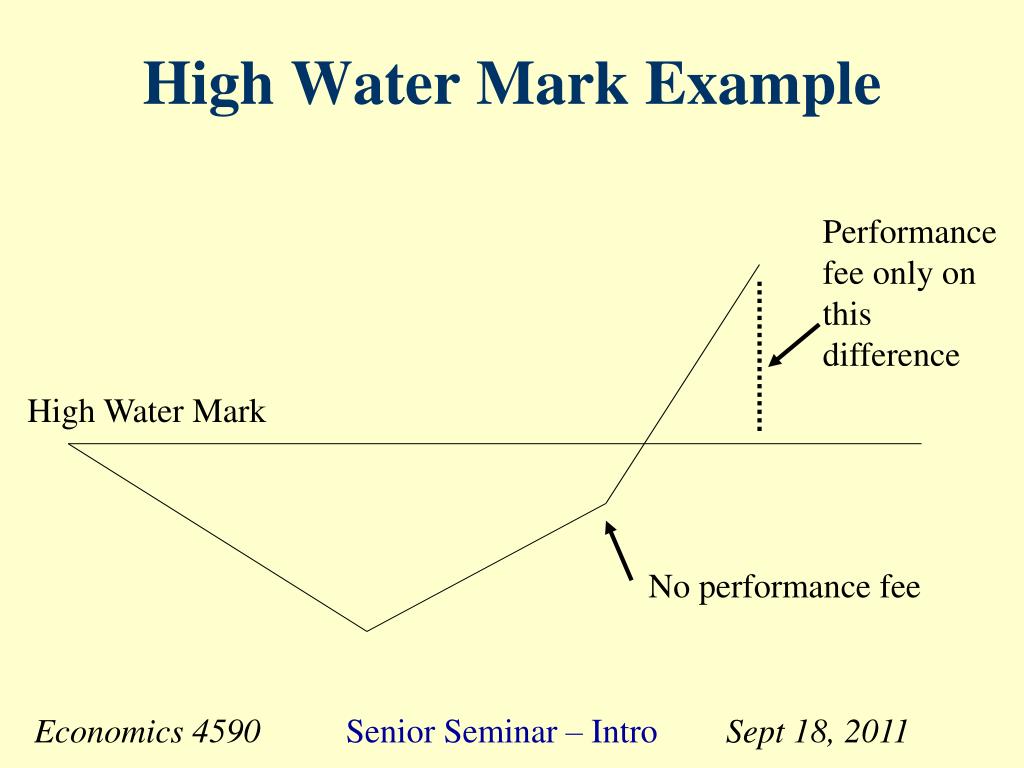 High Water Mark Example

Performance fee only on this difference

High Water Mark

No performance fee

Economics 4590

Senior Seminar – Intro

Sept 18, 2011